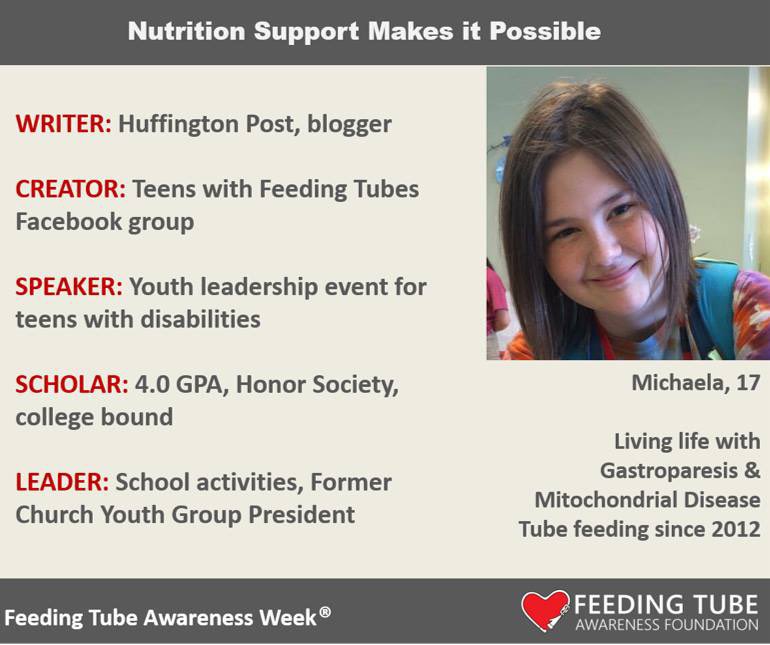 Nutrition Support Makes it Possible

WRITER: Huffington Post, blogger

CREATOR: Teens with Feeding Tubes Facebook group

SPEAKER: Youth leadership event for teens with disabilities

SCHOLAR: 4.0 GPA, Honor Society, college bound

LEADER: School activities, Former Church Youth Group President

Michaela, 17

Living life with Gastroparesis & Mitochondrial Disease Tube feeding since 2012

Feeding Tube Awareness Week®

FEEDING TUBE AWARENESS FOUNDATION